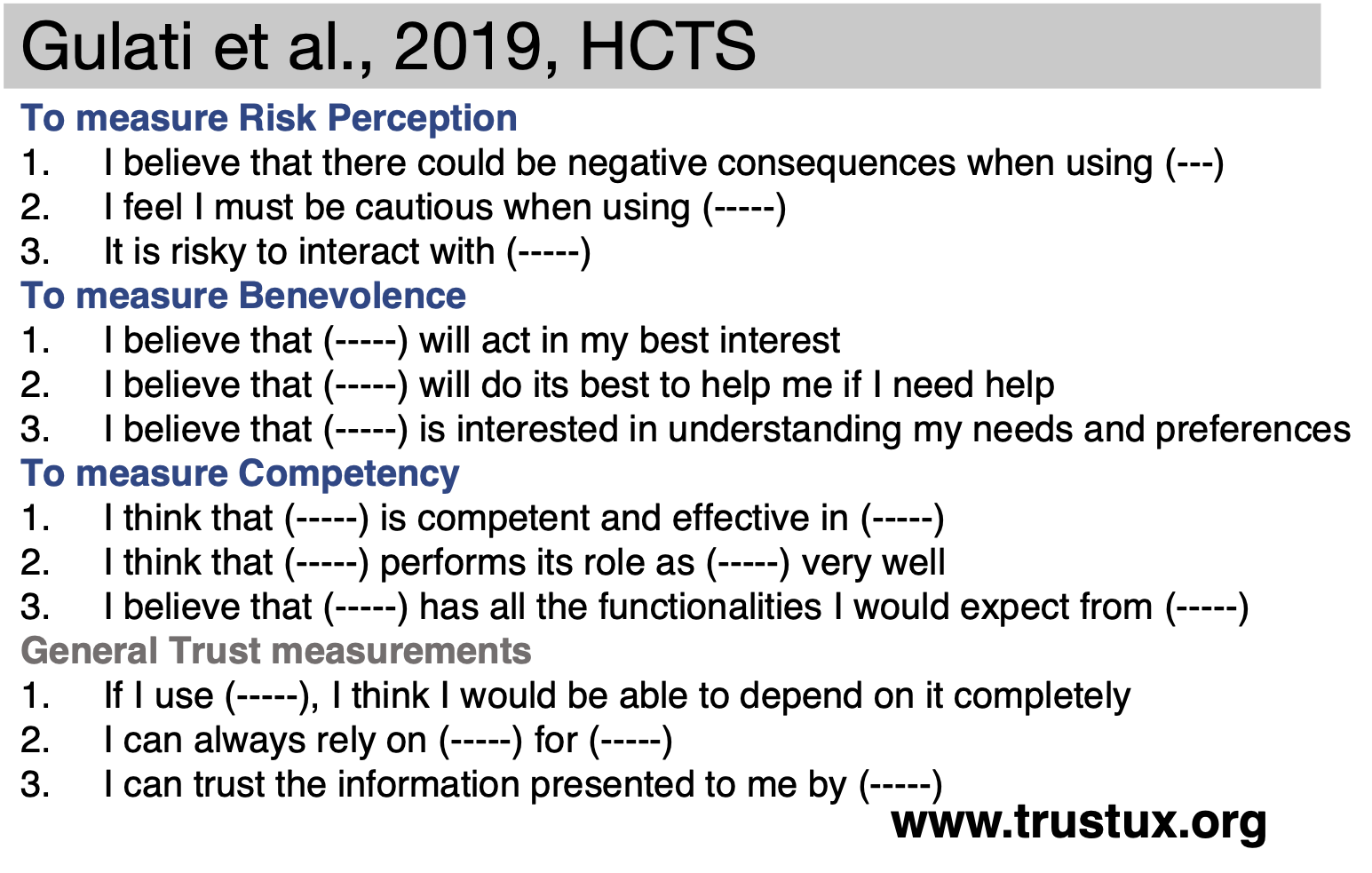 Gulati et al., 2019, HCTS

To measure Risk Perception
1. I believe that there could be negative consequences when using (---)
2. I feel I must be cautious when using (-----)
3. It is risky to interact with (-----)

To measure Benevolence
1. I believe that (-----) will act in my best interest
2. I believe that (-----) will do its best to help me if I need help
3. I believe that (-----) is interested in understanding my needs and preferences

To measure Competency
1. I think that (-----) is competent and effective in (-----)
2. I think that (-----) performs its role as (-----) very well
3. I believe that (-----) has all the functionalities I would expect from (-----)

General Trust measurements
1. If I use (-----), I think I would be able to depend on it completely
2. I can always rely on (-----) for (-----)
3. I can trust the information presented to me by (-----)

www.trustux.org